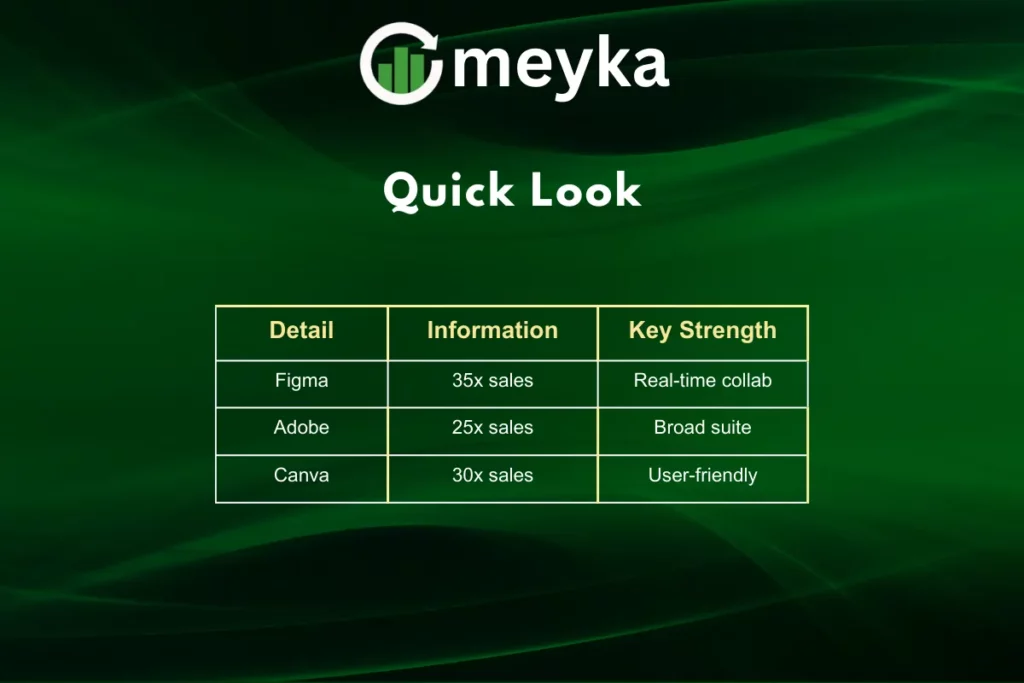 meyka

Quick Look

| Detail | Information | Key Strength |
|---|---|---|
| Figma | 35x sales | Real-time collab |
| Adobe | 25x sales | Broad suite |
| Canva | 30x sales | User-friendly |